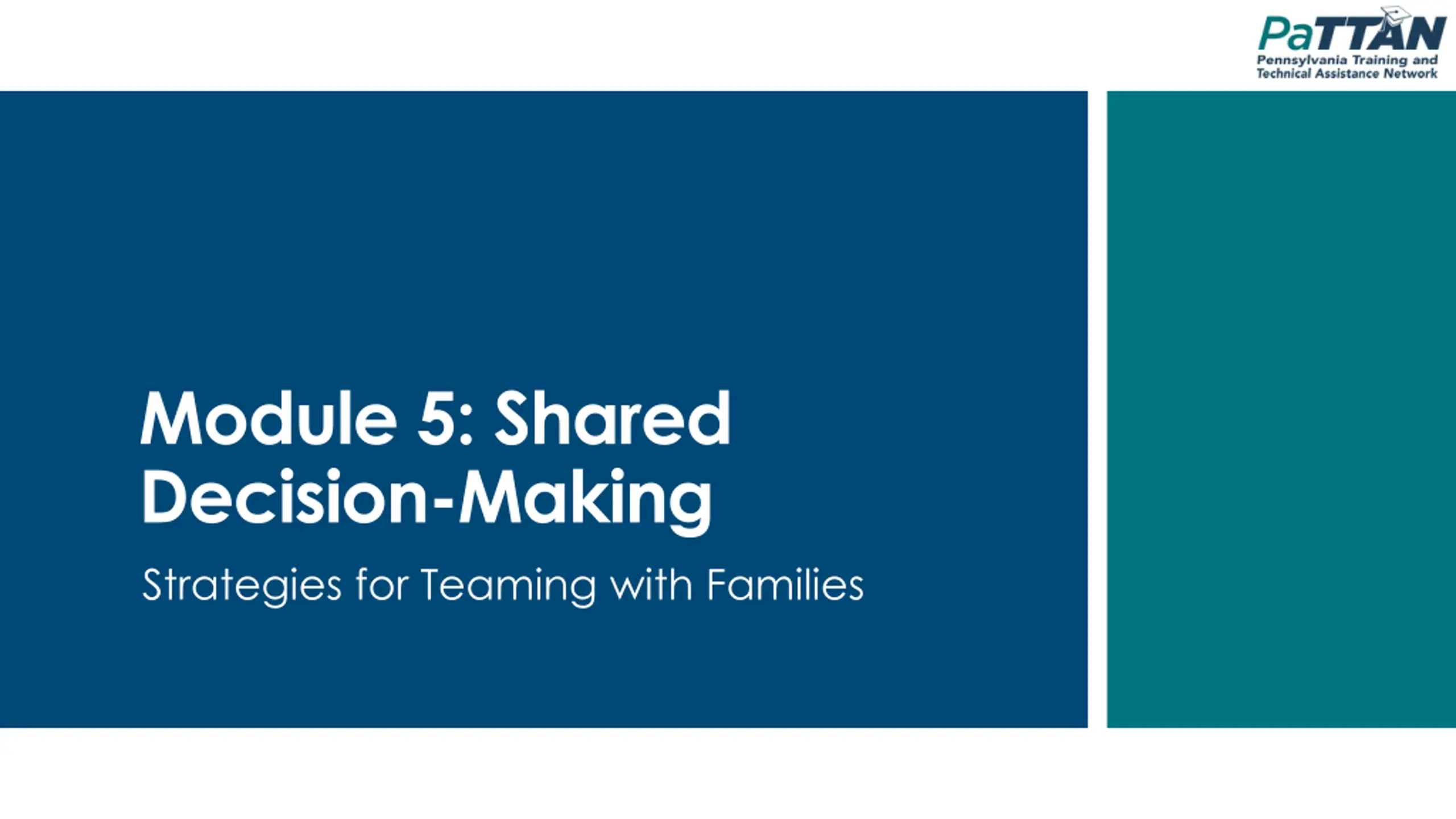 PaTTAN
Pennsylvania Training and Technical Assistance Network

Module 5: Shared Decision-Making

Strategies for Teaming with Families